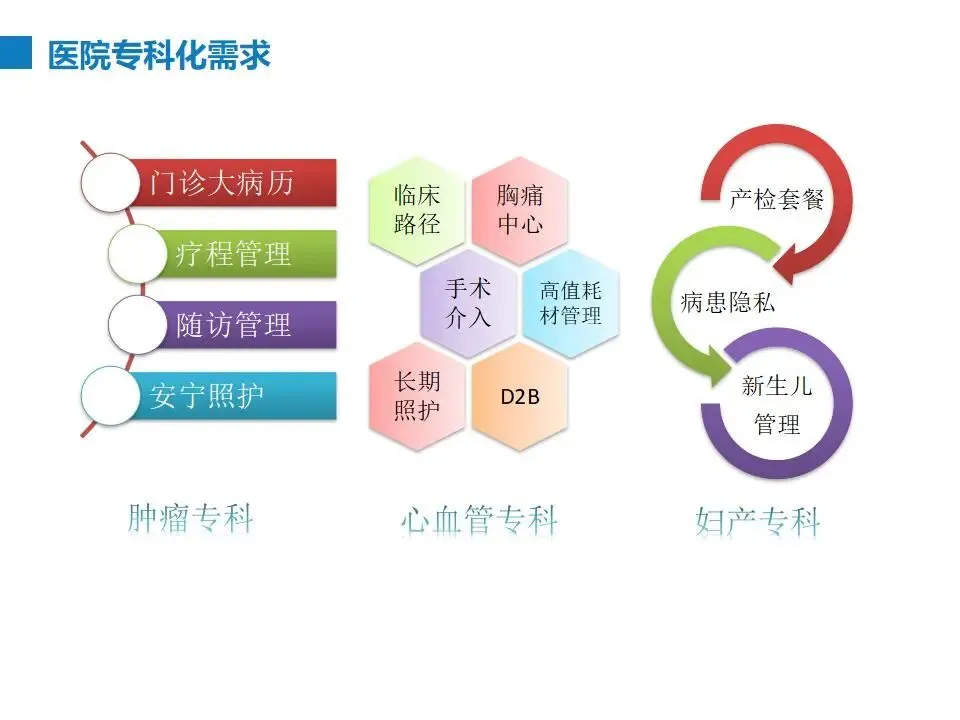 医院专科化需求

门诊大病历
疗程管理
随访管理
安宁照护

肿瘤专科

临床路径
胸痛中心
手术介入
高值耗材管理
长期照护
D2B

心血管专科

产检套餐
病患隐私
新生儿管理

妇产专科